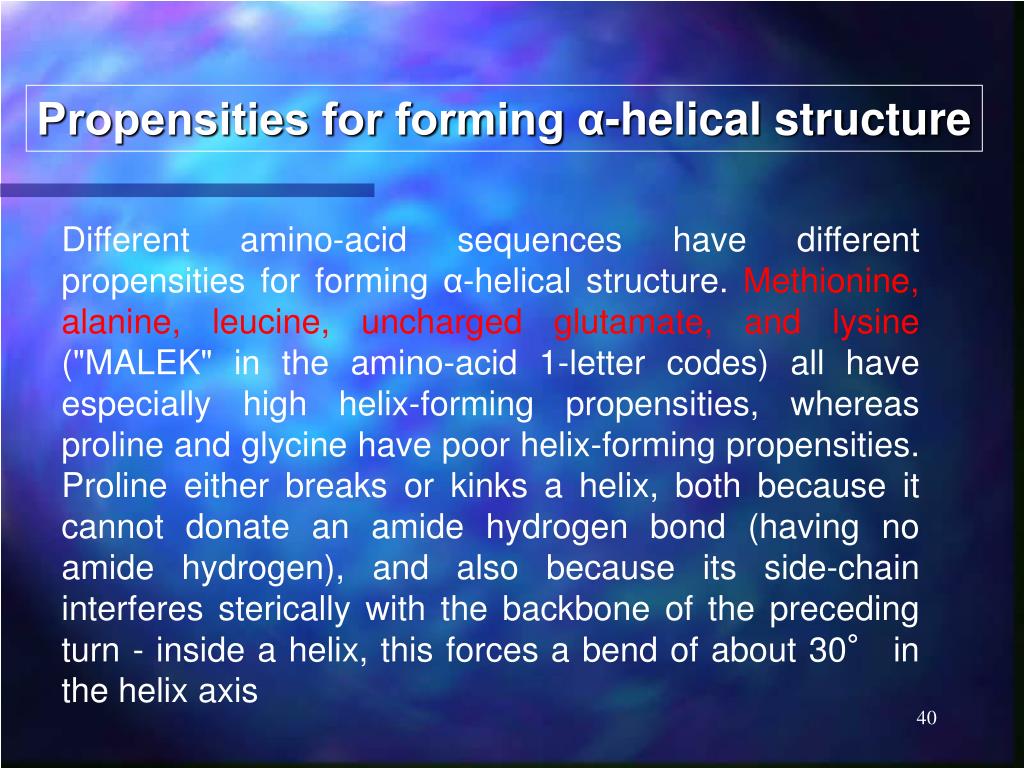 Propensities for forming α-helical structure

Different amino-acid sequences have different propensities for forming α-helical structure. Methionine, alanine, leucine, uncharged glutamate, and lysine ("MALEK" in the amino-acid 1-letter codes) all have especially high helix-forming propensities, whereas proline and glycine have poor helix-forming propensities. Proline either breaks or kinks a helix, both because it cannot donate an amide hydrogen bond (having no amide hydrogen), and also because its side-chain interferes sterically with the backbone of the preceding turn - inside a helix, this forces a bend of about 30° in the helix axis

40